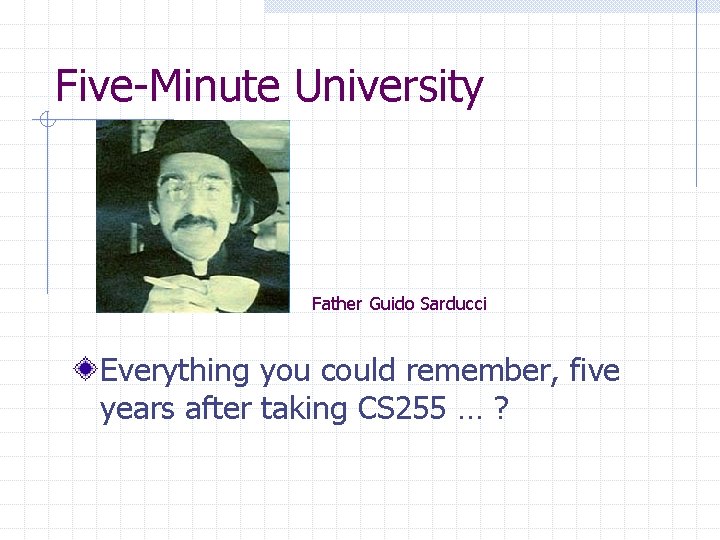 Five-Minute University

Father Guido Sarducci

Everything you could remember, five years after taking CS255 … ?